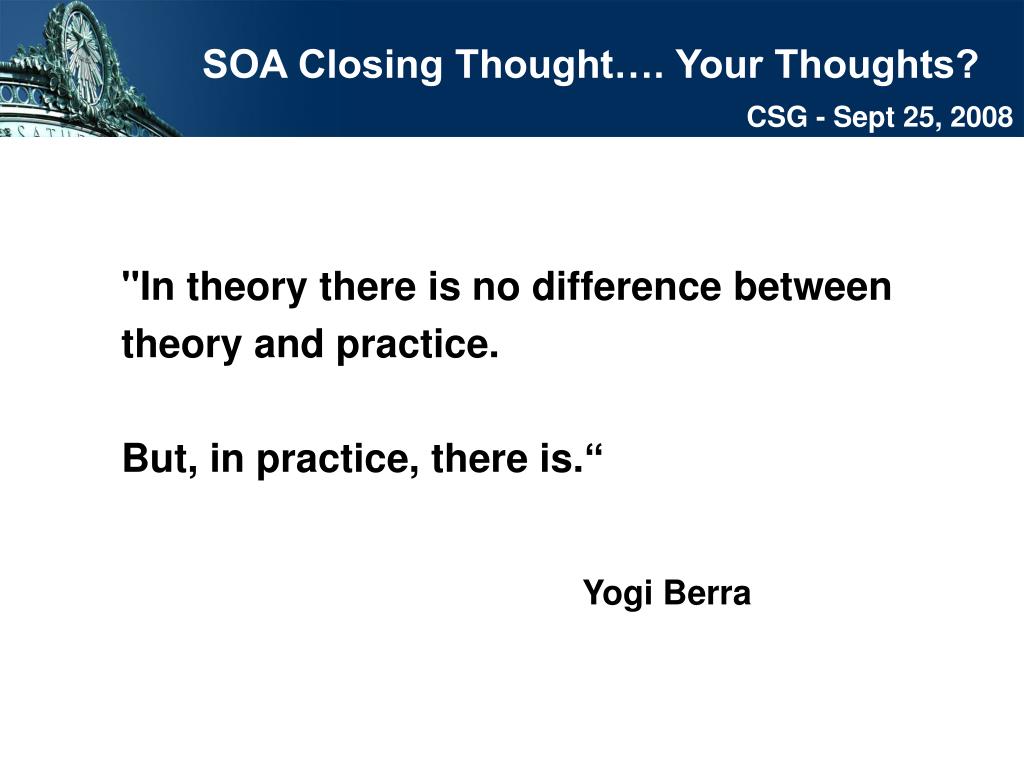 SOA Closing Thought…. Your Thoughts?

CSG - Sept 25, 2008

"In theory there is no difference between theory and practice.

But, in practice, there is.“

Yogi Berra